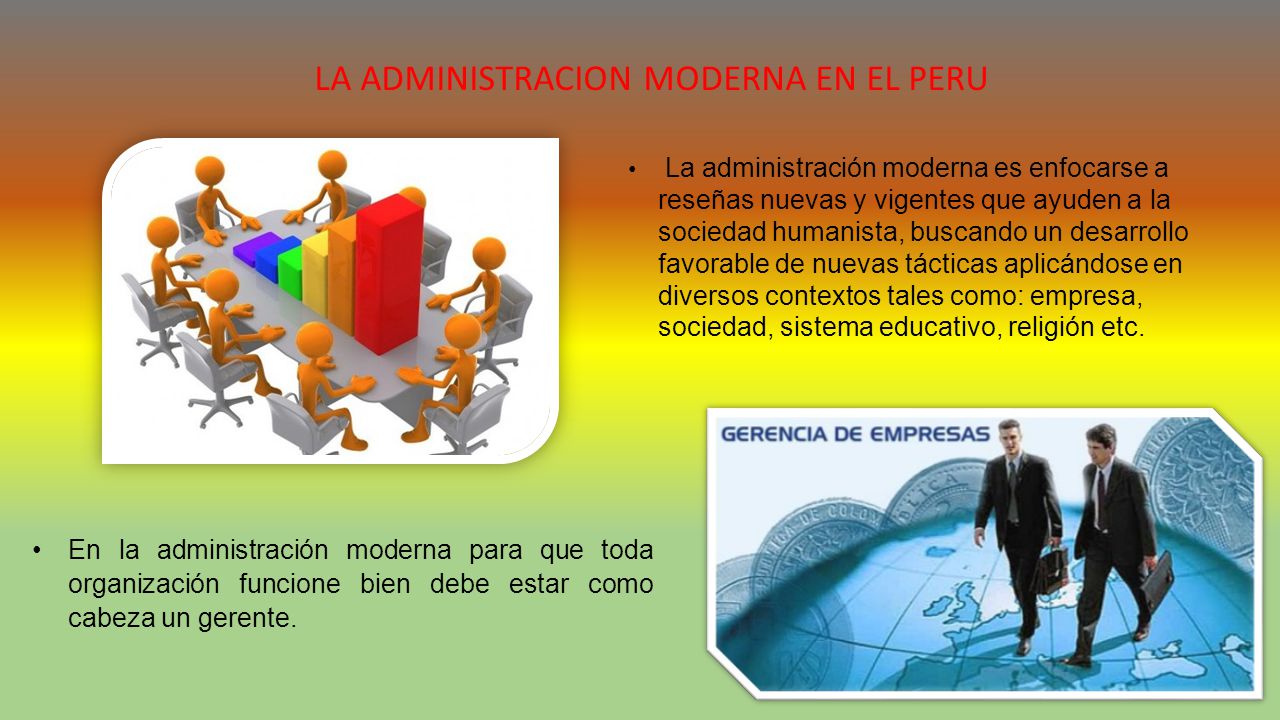 LA ADMINISTRACION MODERNA EN EL PERU

• La administración moderna es enfocarse a reseñas nuevas y vigentes que ayuden a la sociedad humanista, buscando un desarrollo favorable de nuevas tácticas aplicándose en diversos contextos tales como: empresa, sociedad, sistema educativo, religión etc.

GERENCIA DE EMPRESAS

• En la administración moderna para que toda organización funcione bien debe estar como cabeza un gerente.